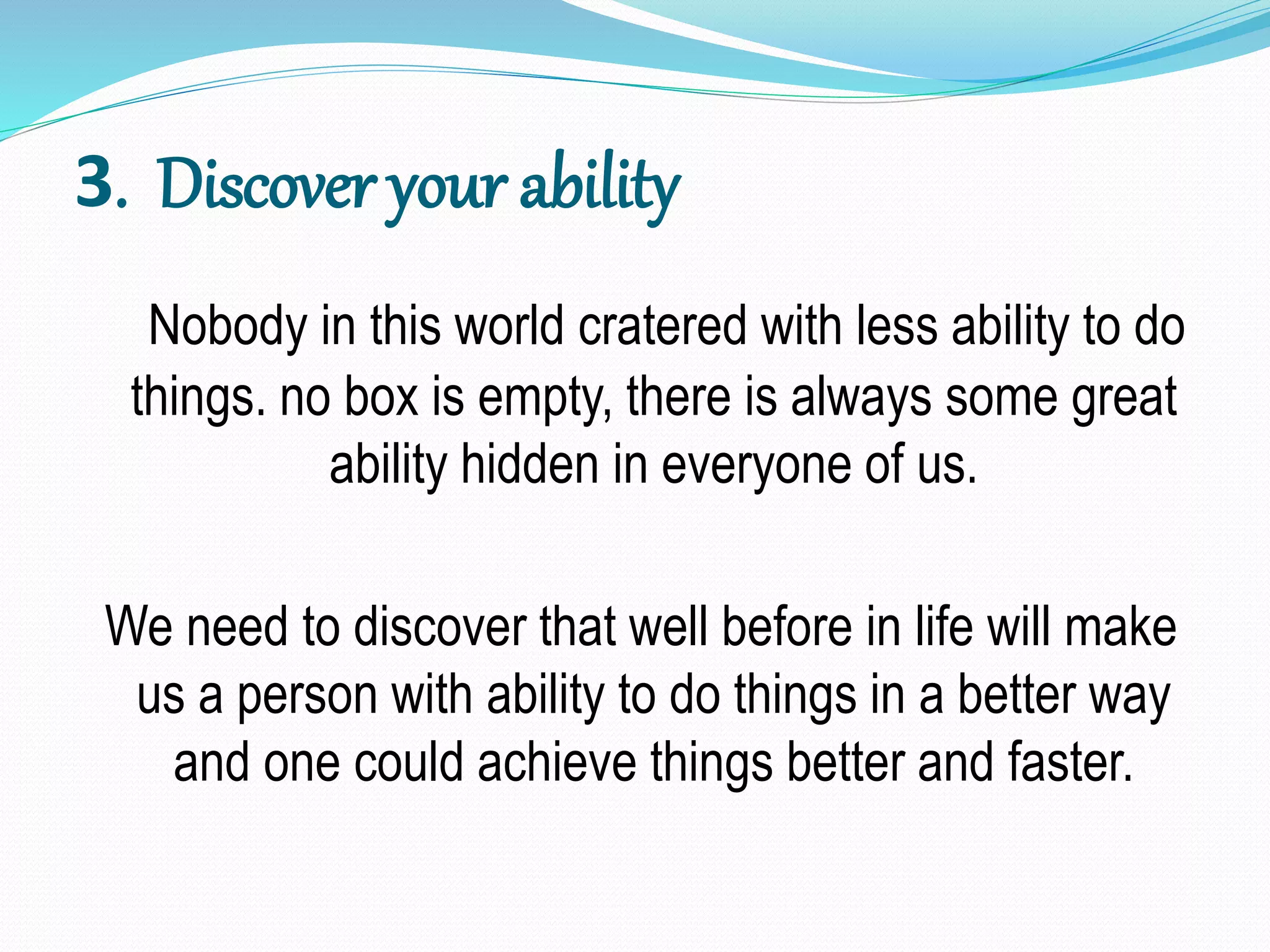 3. Discover your ability

Nobody in this world cratered with less ability to do things. no box is empty, there is always some great ability hidden in everyone of us.

We need to discover that well before in life will make us a person with ability to do things in a better way and one could achieve things better and faster.